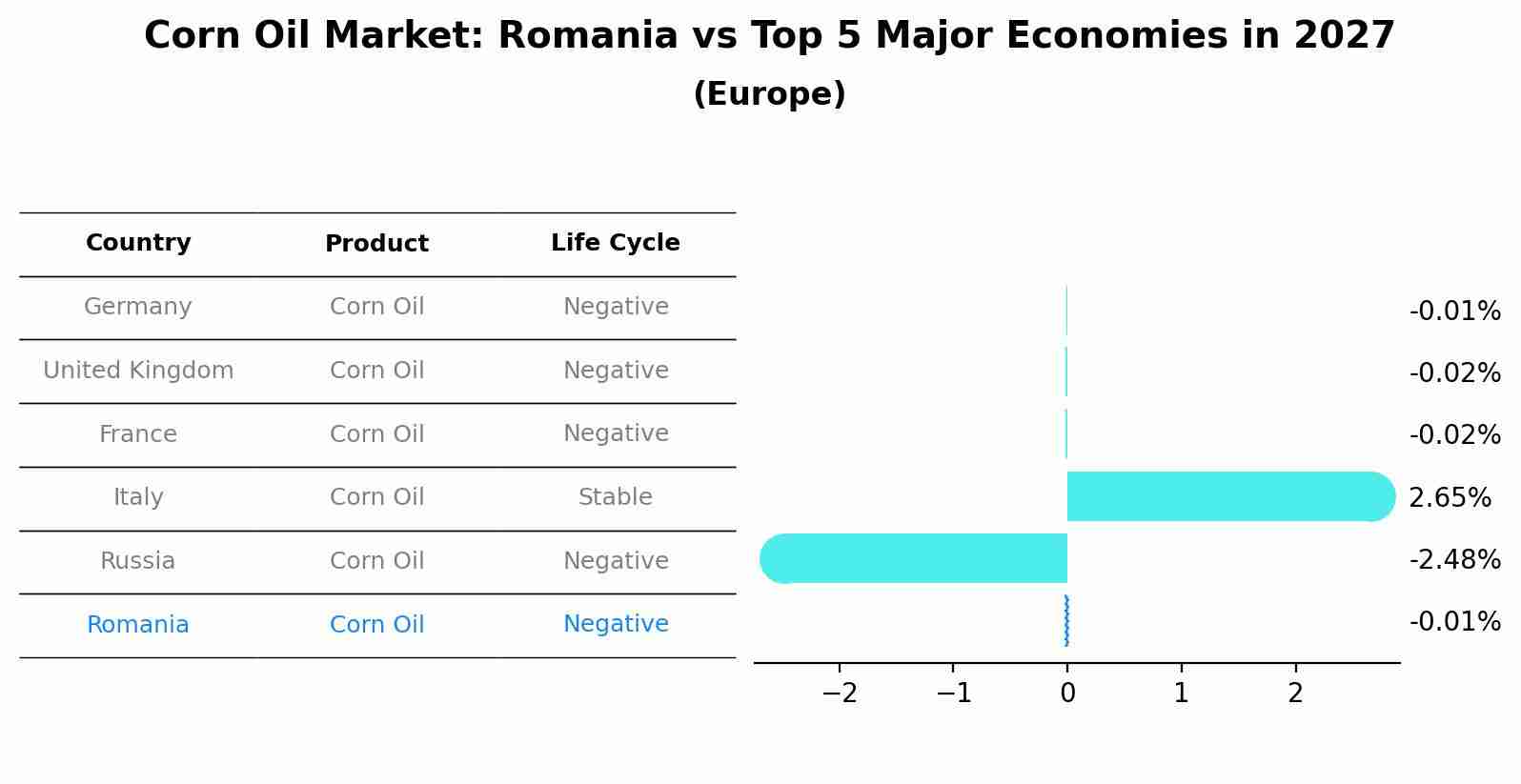 Corn Oil Market: Romania vs Top 5 Major Economies in 2027
(Europe)

| Country | Product | Life Cycle |
|---|---|---|
| Germany | Corn Oil | Negative |
| United Kingdom | Corn Oil | Negative |
| France | Corn Oil | Negative |
| Italy | Corn Oil | Stable |
| Russia | Corn Oil | Negative |
| Romania | Corn Oil | Negative |

-0.01%
-0.02%
-0.02%
2.65%
-2.48%
-0.01%

−2 −1 0 1 2